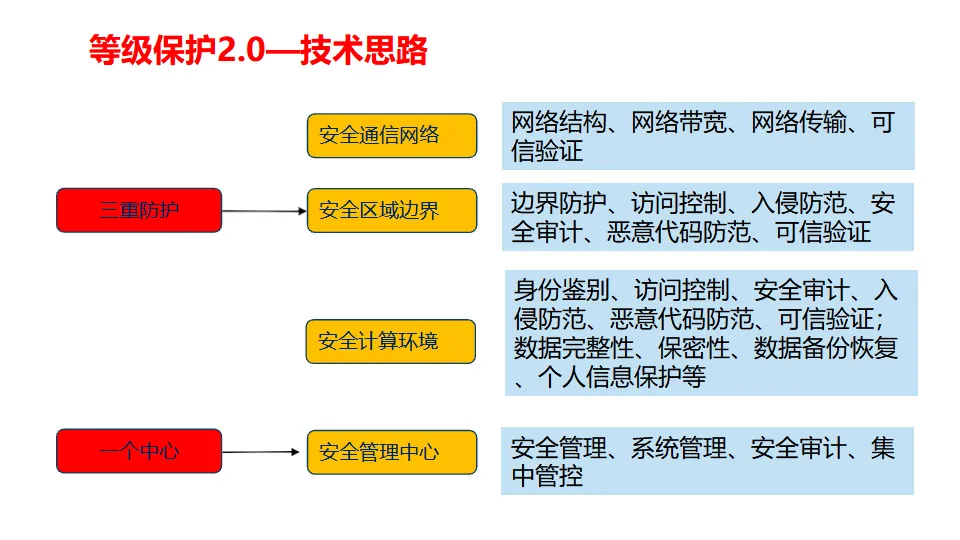 等级保护2.0—技术思路

三重防护

安全通信网络

网络结构、网络带宽、网络传输、可信验证

安全区域边界

边界防护、访问控制、入侵防范、安全审计、恶意代码防范、可信验证

安全计算环境

身份鉴别、访问控制、安全审计、入侵防范、恶意代码防范、可信验证；数据完整性、保密性、数据备份恢复、个人信息保护等

一个中心

安全管理中心

安全管理、系统管理、安全审计、集中管控